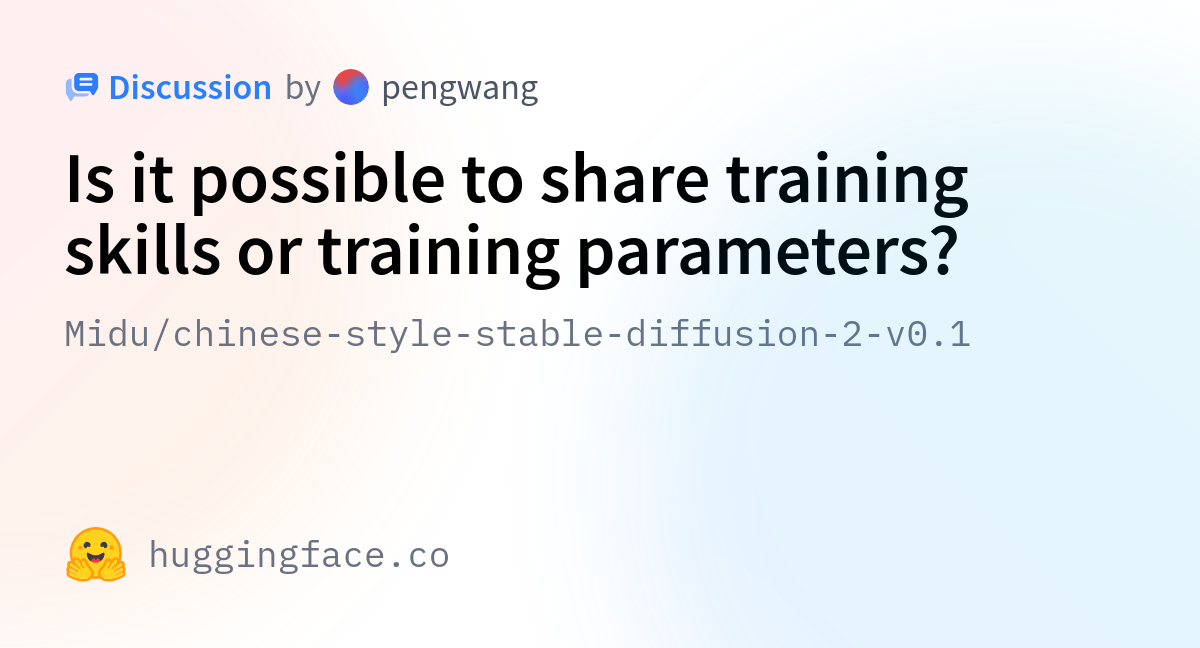 Discussion by pengwang

Is it possible to share training skills or training parameters?

Midu/chinese-style-stable-diffusion-2-v0.1

huggingface.co